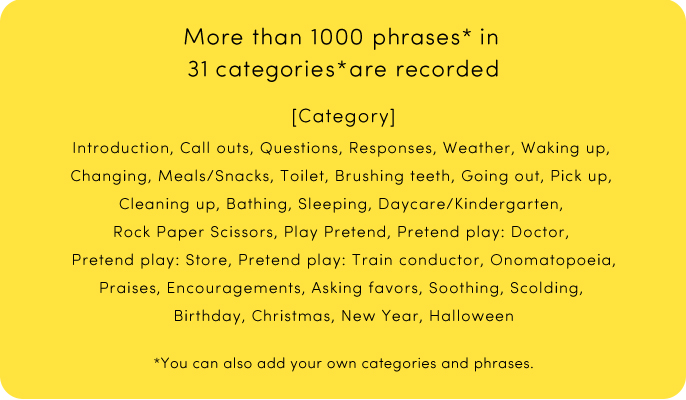 More than 1000 phrases* in
31 categories*are recorded

[Category]

Introduction, Call outs, Questions, Responses, Weather, Waking up, Changing, Meals/Snacks, Toilet, Brushing teeth, Going out, Pick up, Cleaning up, Bathing, Sleeping, Daycare/Kindergarten, Rock Paper Scissors, Play Pretend, Pretend play: Doctor, Pretend play: Store, Pretend play: Train conductor, Onomatopoeia, Praises, Encouragements, Asking favors, Soothing, Scolding, Birthday, Christmas, New Year, Halloween

*You can also add your own categories and phrases.